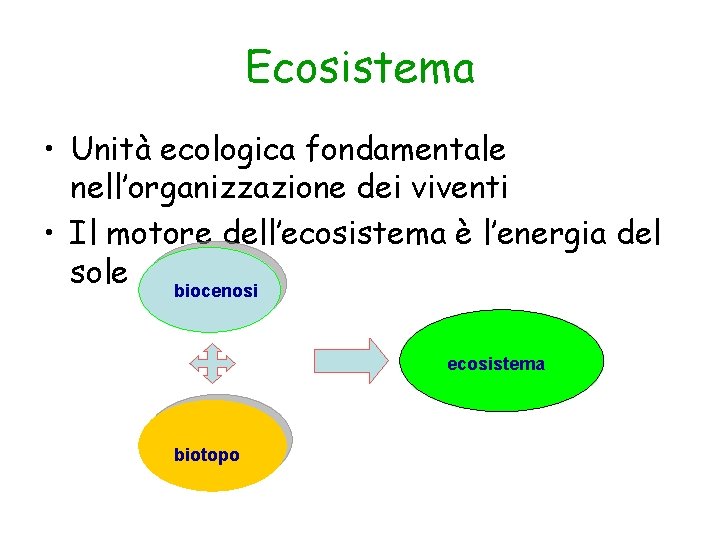 Ecosistema

• Unità ecologica fondamentale nell'organizzazione dei viventi
• Il motore dell'ecosistema è l'energia del sole

biocenosi

biotopo

ecosistema